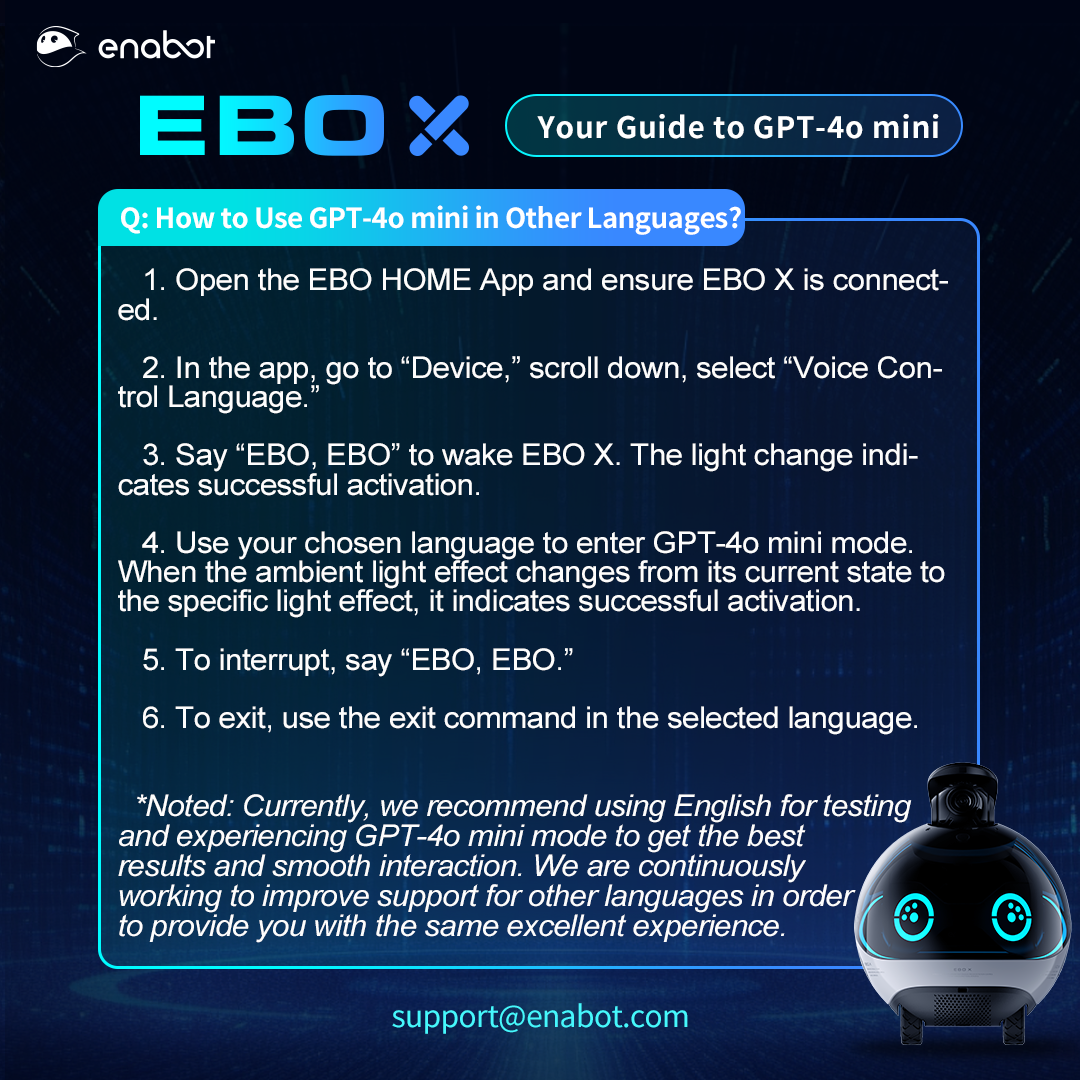 enabot

EBO X

Your Guide to GPT-4o mini

Q: How to Use GPT-4o mini in Other Languages?

1. Open the EBO HOME App and ensure EBO X is connected.

2. In the app, go to “Device,” scroll down, select “Voice Control Language.”

3. Say “EBO, EBO” to wake EBO X. The light change indicates successful activation.

4. Use your chosen language to enter GPT-4o mini mode. When the ambient light effect changes from its current state to the specific light effect, it indicates successful activation.

5. To interrupt, say “EBO, EBO.”

6. To exit, use the exit command in the selected language.

*Noted: Currently, we recommend using English for testing and experiencing GPT-4o mini mode to get the best results and smooth interaction. We are continuously working to improve support for other languages in order to provide you with the same excellent experience.

support@enabot.com